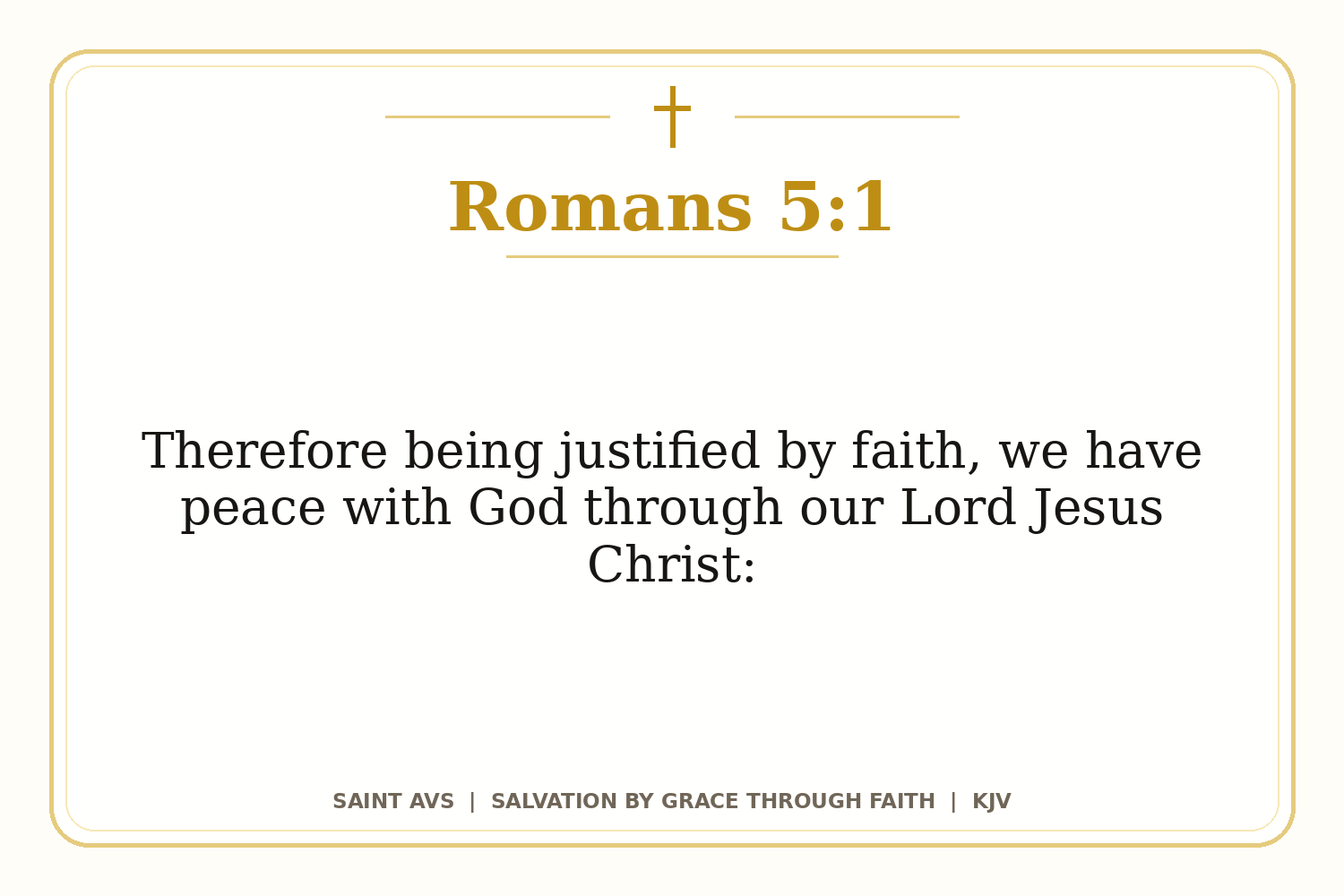 Romans 5:1

Therefore being justified by faith, we have peace with God through our Lord Jesus Christ:

SAINT AVS | SALVATION BY GRACE THROUGH FAITH | KJV